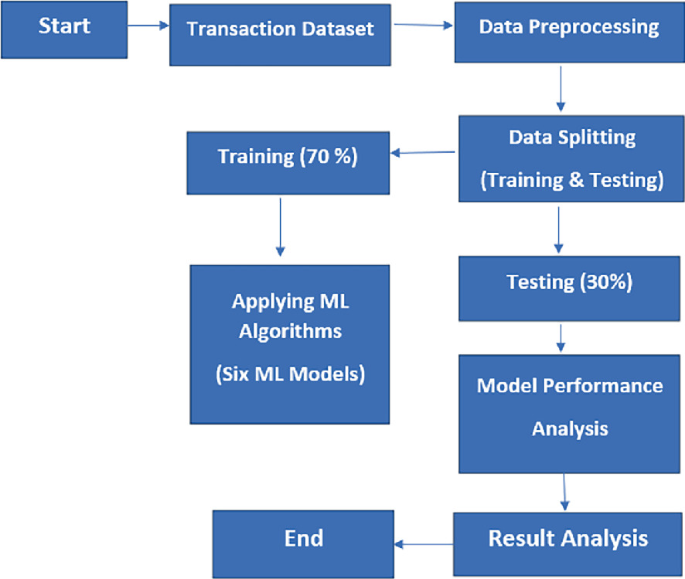 Start

Transaction Dataset

Data Preprocessing

Data Splitting
(Training & Testing)

Training (70 %)

Applying ML Algorithms
(Six ML Models)

Testing (30%)

Model Performance Analysis

Result Analysis

End